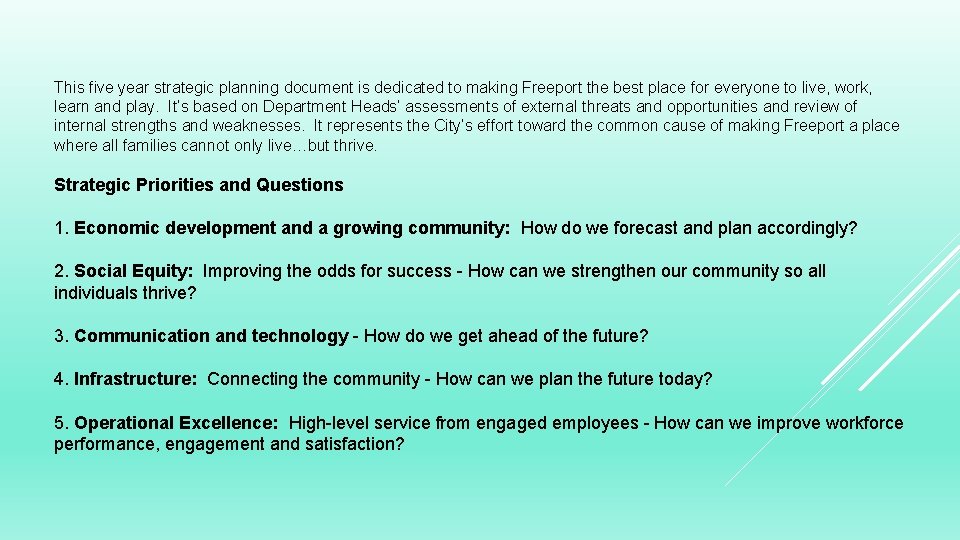 This five year strategic planning document is dedicated to making Freeport the best place for everyone to live, work, learn and play. It's based on Department Heads' assessments of external threats and opportunities and review of internal strengths and weaknesses. It represents the City's effort toward the common cause of making Freeport a place where all families cannot only live…but thrive.

Strategic Priorities and Questions

1. Economic development and a growing community: How do we forecast and plan accordingly?

2. Social Equity: Improving the odds for success - How can we strengthen our community so all individuals thrive?

3. Communication and technology - How do we get ahead of the future?

4. Infrastructure: Connecting the community - How can we plan the future today?

5. Operational Excellence: High-level service from engaged employees - How can we improve workforce performance, engagement and satisfaction?